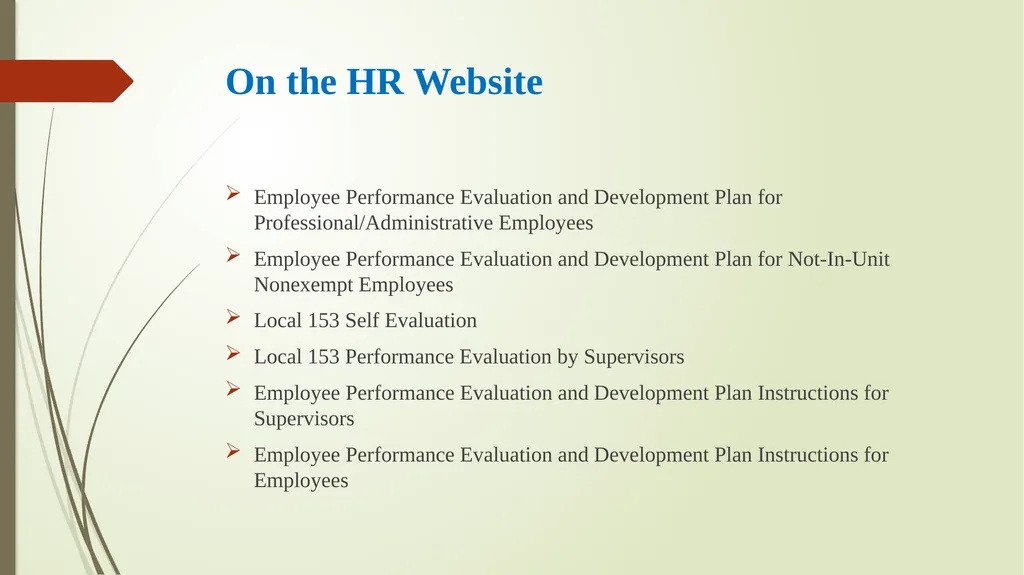 On the HR Website

➢ Employee Performance Evaluation and Development Plan for Professional/Administrative Employees

➢ Employee Performance Evaluation and Development Plan for Not-In-Unit Nonexempt Employees

➢ Local 153 Self Evaluation

➢ Local 153 Performance Evaluation by Supervisors

➢ Employee Performance Evaluation and Development Plan Instructions for Supervisors

➢ Employee Performance Evaluation and Development Plan Instructions for Employees